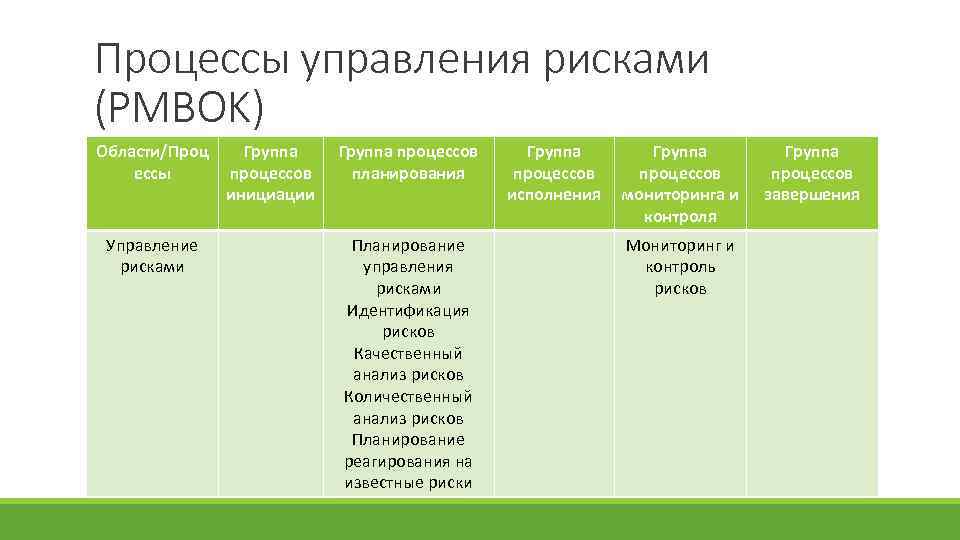 Процессы управления рисками (PMBOK)

| Области/Процессы | Группа процессов инициации | Группа процессов планирования | Группа процессов исполнения | Группа процессов мониторинга и контроля | Группа процессов завершения |
|---|---|---|---|---|---|
| Управление рисками | | Планирование управления рисками Идентификация рисков Качественный анализ рисков Количественный анализ рисков Планирование реагирования на известные риски | | Мониторинг и контроль рисков | |